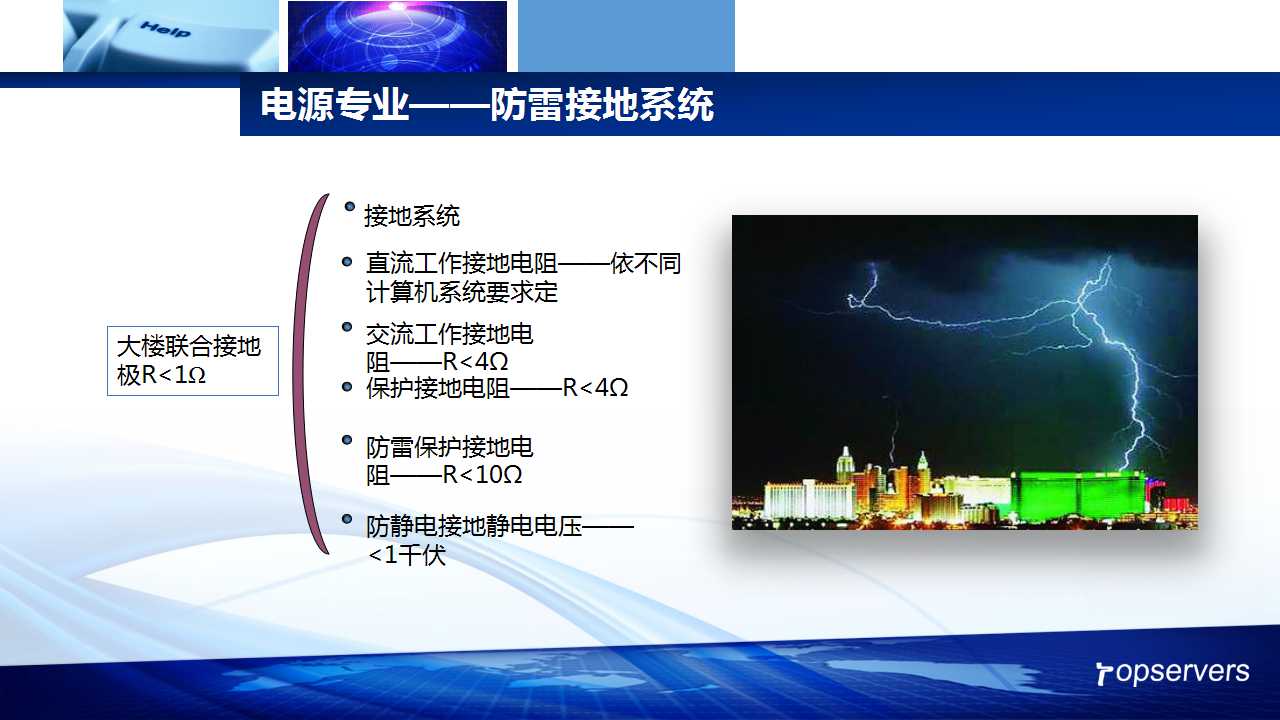 Help

电源专业——防雷接地系统

大楼联合接地极R<1Ω

接地系统

直流工作接地电阻——依不同计算机系统要求定

交流工作接地电阻——R<4Ω

保护接地电阻——R<4Ω

防雷保护接地电阻——R<10Ω

防静电接地静电电压——<1千伏

Topservers